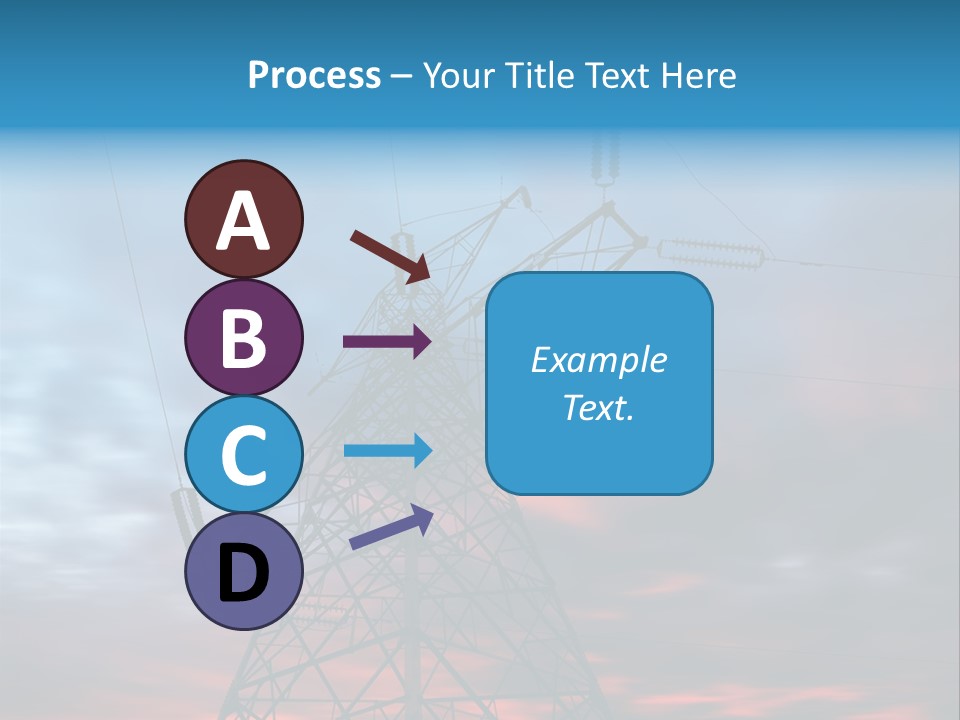 Process – Your Title Text Here

A

B

C

D

Example Text.